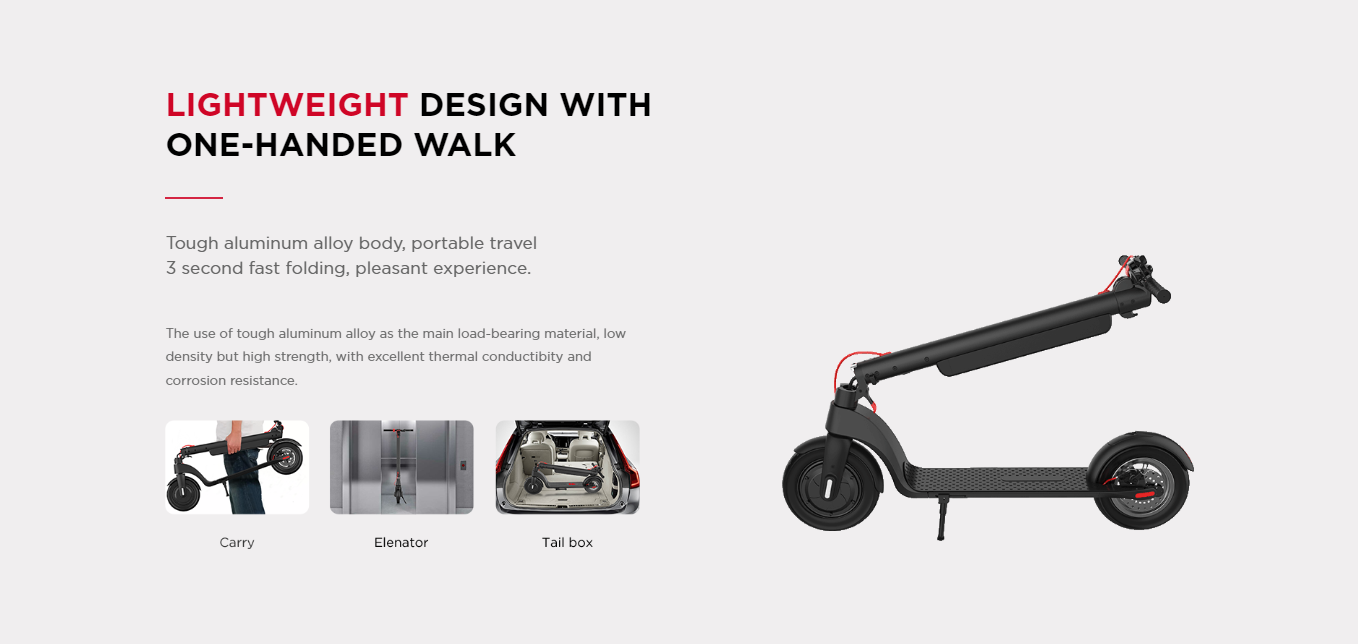 LIGHTWEIGHT DESIGN WITH ONE-HANDED WALK

Tough aluminum alloy body, portable travel
3 second fast folding, pleasant experience.

The use of tough aluminum alloy as the main load-bearing material, low density but high strength, with excellent thermal conductibity and corrosion resistance.

Carry

Elenator

Tail box